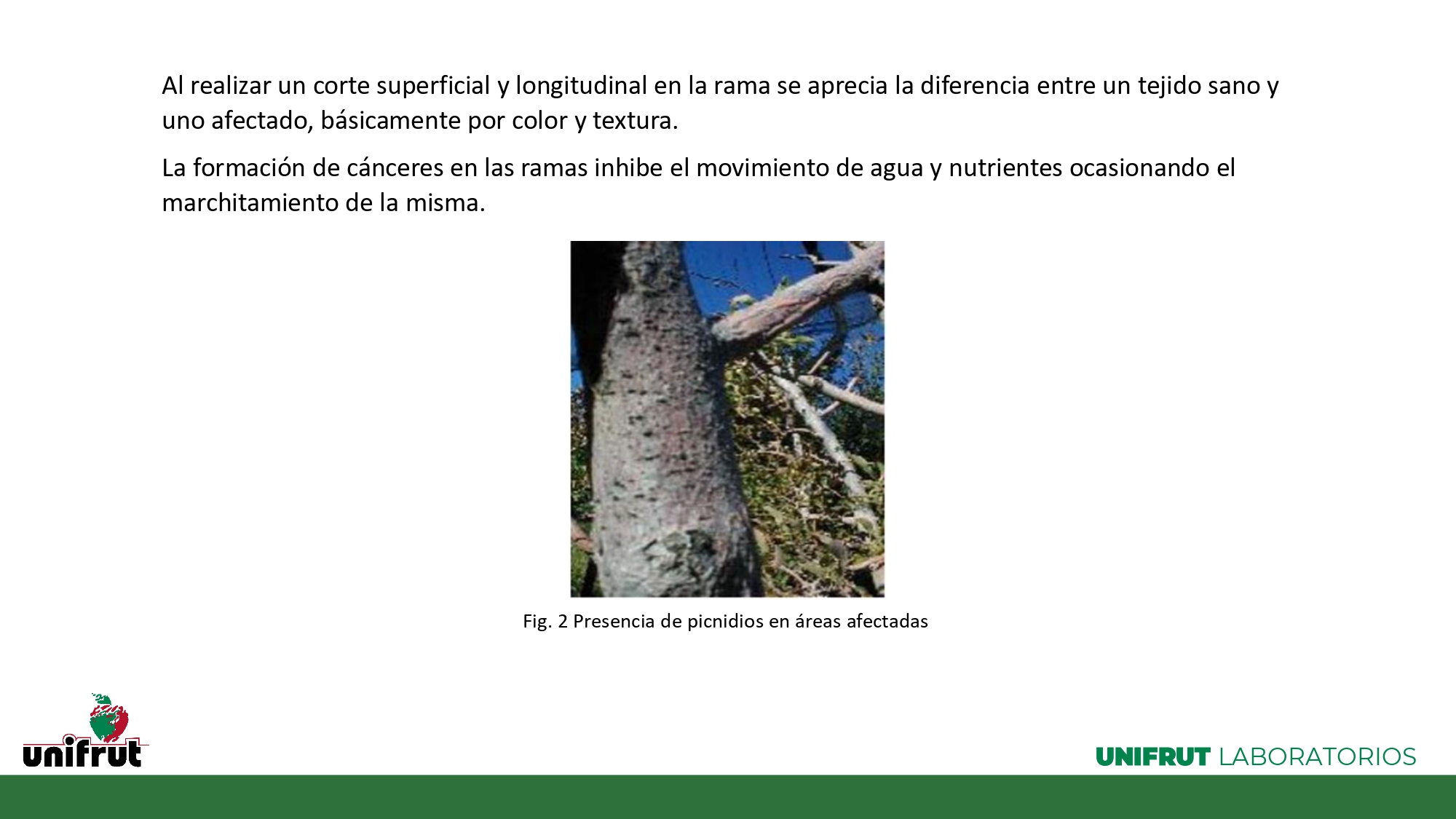 Al realizar un corte superficial y longitudinal en la rama se aprecia la diferencia entre un tejido sano y uno afectado, básicamente por color y textura.

La formación de cánceres en las ramas inhibe el movimiento de agua y nutrientes ocasionando el marchitamiento de la misma.

Fig. 2 Presencia de picnidios en áreas afectadas

unifrut

UNIFRUT LABORATORIOS